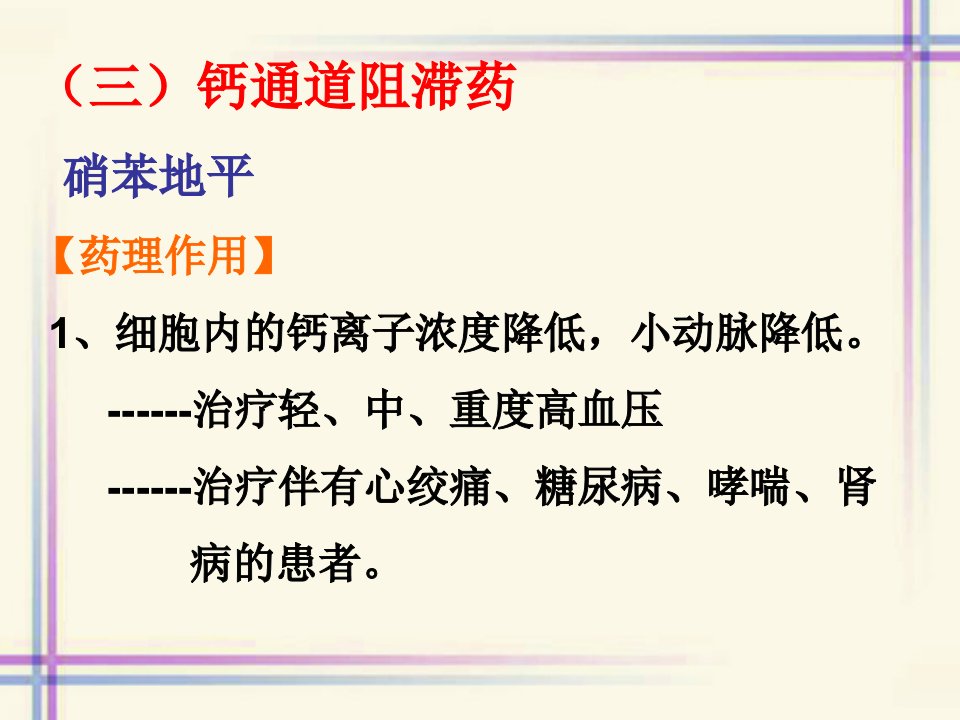 （三）钙通道阻滞药

硝苯地平

【药理作用】

1、细胞内的钙离子浓度降低，小动脉降低。

------治疗轻、中、重度高血压

------治疗伴有心绞痛、糖尿病、哮喘、肾病的患者。